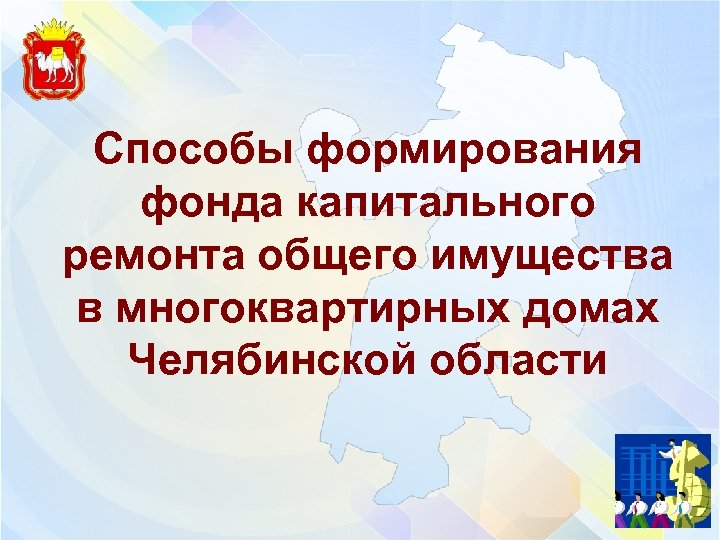 Способы формирования фонда капитального ремонта общего имущества в многоквартирных домах Челябинской области